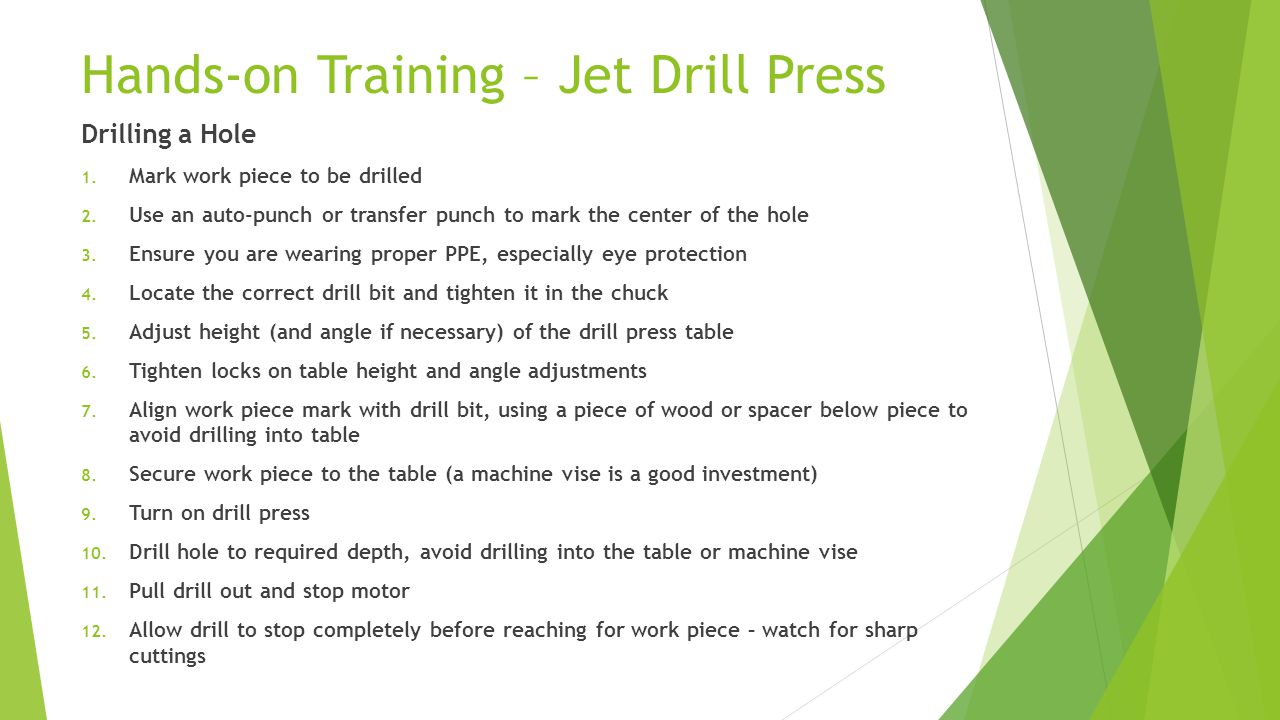 Hands-on Training – Jet Drill Press

Drilling a Hole

1. Mark work piece to be drilled
2. Use an auto-punch or transfer punch to mark the center of the hole
3. Ensure you are wearing proper PPE, especially eye protection
4. Locate the correct drill bit and tighten it in the chuck
5. Adjust height (and angle if necessary) of the drill press table
6. Tighten locks on table height and angle adjustments
7. Align work piece mark with drill bit, using a piece of wood or spacer below piece to avoid drilling into table
8. Secure work piece to the table (a machine vise is a good investment)
9. Turn on drill press
10. Drill hole to required depth, avoid drilling into the table or machine vise
11. Pull drill out and stop motor
12. Allow drill to stop completely before reaching for work piece – watch for sharp cuttings